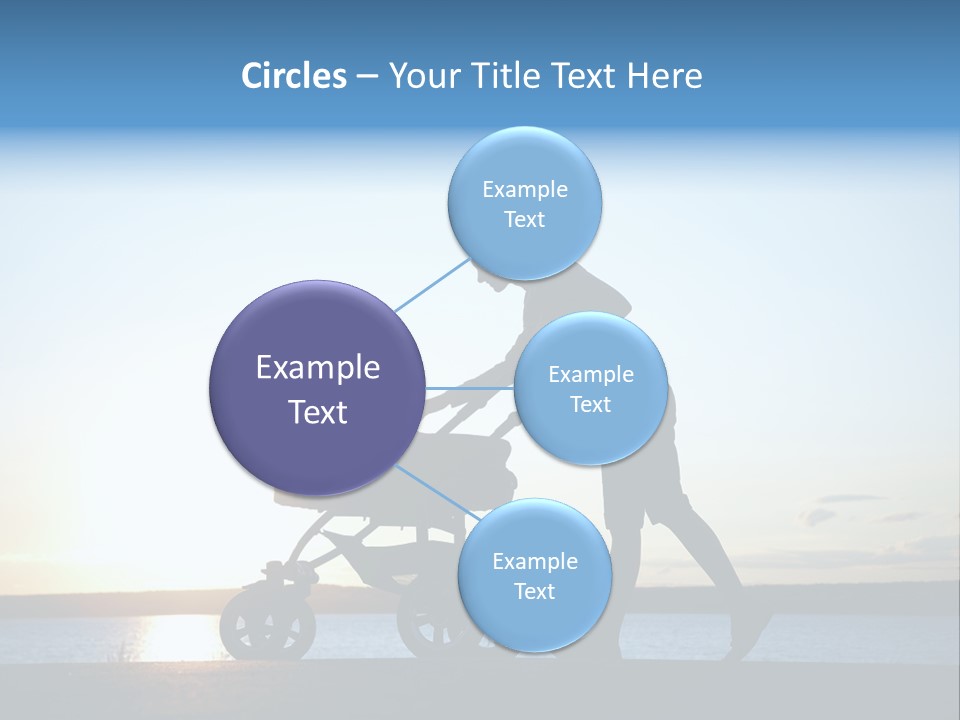 Circles – Your Title Text Here

Example Text

Example Text

Example Text

Example Text